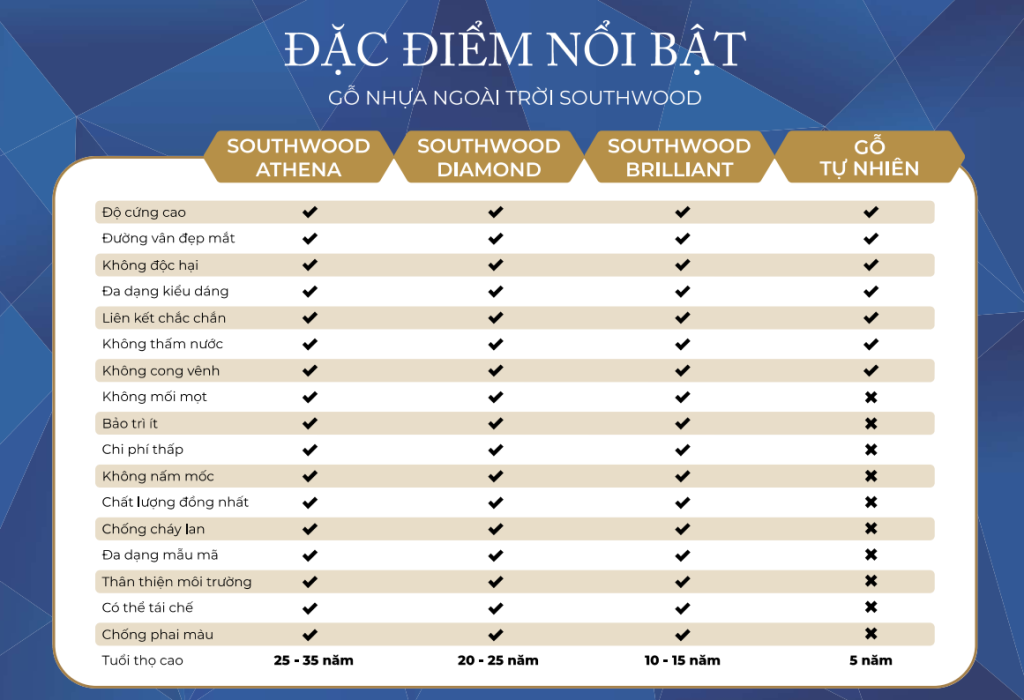 ĐẶC ĐIỂM NỔI BẬT

GỖ NHỰA NGOÀI TRỜI SOUTHWOOD

| | SOUTHWOOD ATHENA | SOUTHWOOD DIAMOND | SOUTHWOOD BRILLIANT | GỖ TỰ NHIÊN |
|---|---|---|---|---|
| Độ cứng cao | ✔ | ✔ | ✔ | ✔ |
| Đường vân đẹp mắt | ✔ | ✔ | ✔ | ✔ |
| Không độc hại | ✔ | ✔ | ✔ | ✔ |
| Đa dạng kiểu dáng | ✔ | ✔ | ✔ | ✔ |
| Liên kết chắc chắn | ✔ | ✔ | ✔ | ✔ |
| Không thấm nước | ✔ | ✔ | ✔ | ✔ |
| Không cong vênh | ✔ | ✔ | ✔ | ✔ |
| Không mối mọt | ✔ | ✔ | ✔ | ✖ |
| Bảo trì ít | ✔ | ✔ | ✔ | ✖ |
| Chi phí thấp | ✔ | ✔ | ✔ | ✖ |
| Không nấm mốc | ✔ | ✔ | ✔ | ✖ |
| Chất lượng đồng nhất | ✔ | ✔ | ✔ | ✖ |
| Chống cháy lan | ✔ | ✔ | ✔ | ✖ |
| Đa dạng mẫu mã | ✔ | ✔ | ✔ | ✖ |
| Thân thiện môi trường | ✔ | ✔ | ✔ | ✖ |
| Có thể tái chế | ✔ | ✔ | ✔ | ✖ |
| Chống phai màu | ✔ | ✔ | ✔ | ✖ |
| Tuổi thọ cao | 25 - 35 năm | 20 - 25 năm | 10 - 15 năm | 5 năm |